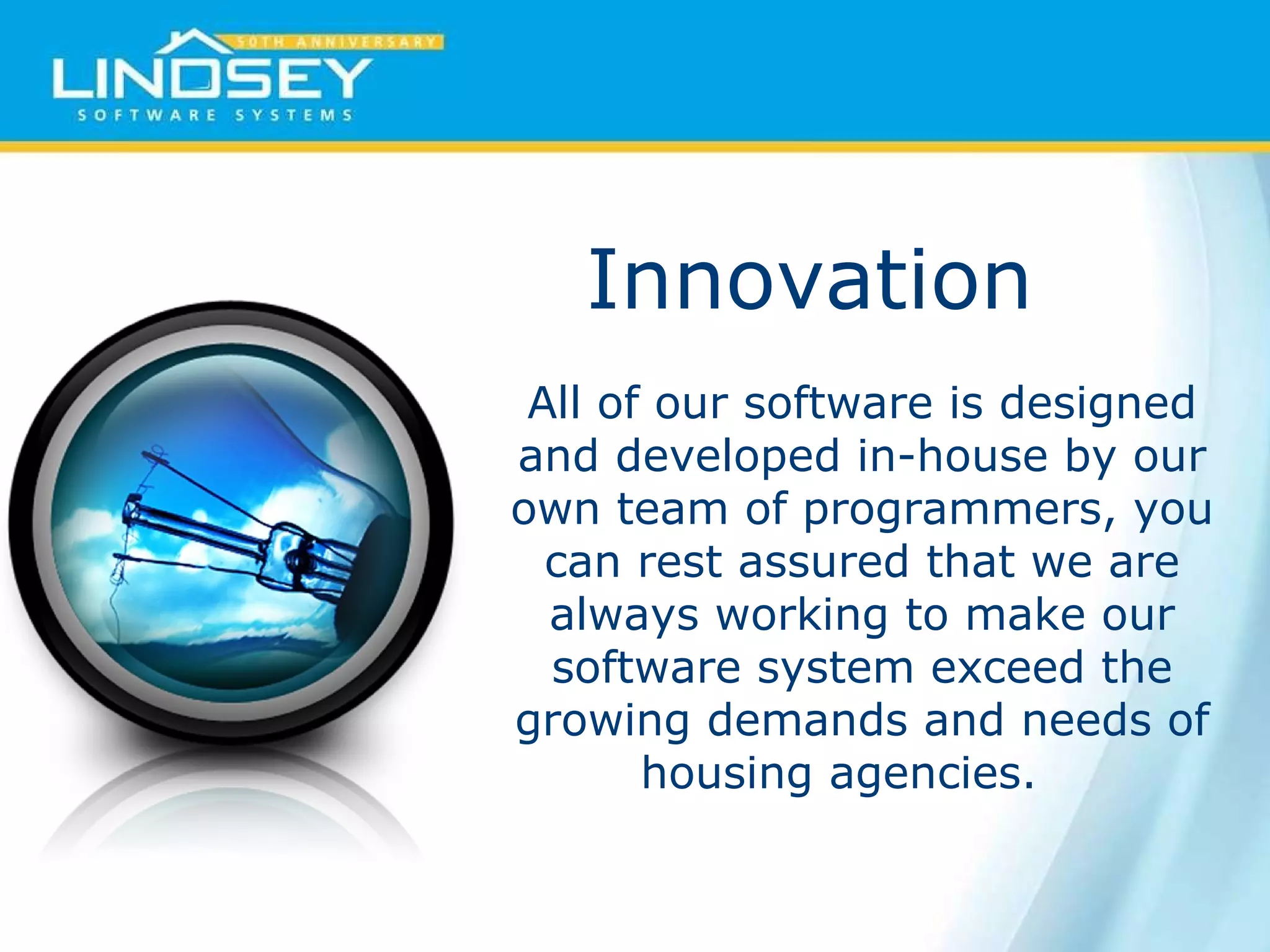 50TH ANNIVERSARY
LINDSEY
SOFTWARE SYSTEMS

Innovation

All of our software is designed and developed in-house by our own team of programmers, you can rest assured that we are always working to make our software system exceed the growing demands and needs of housing agencies.